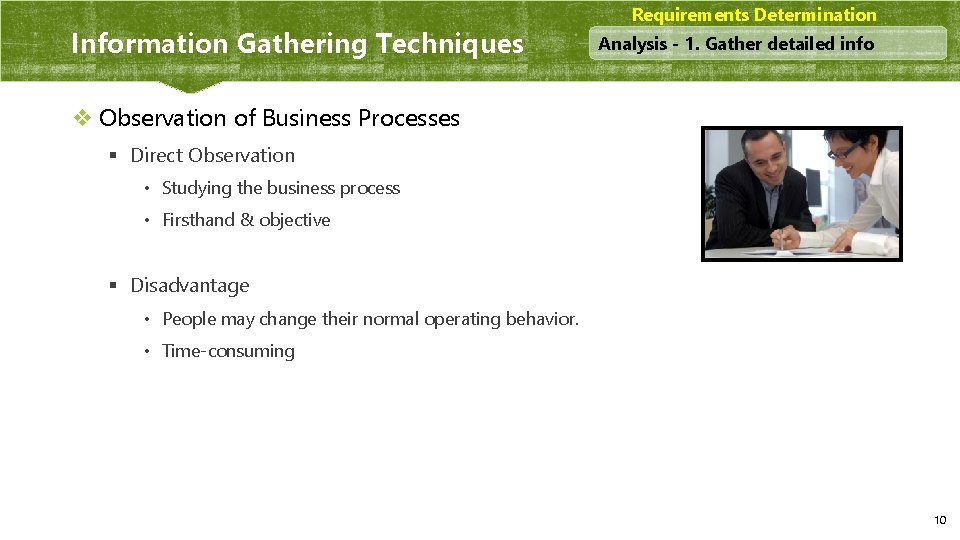 Requirements Determination

Information Gathering Techniques

Analysis - 1. Gather detailed info

❖ Observation of Business Processes

▪ Direct Observation

• Studying the business process

• Firsthand & objective

▪ Disadvantage

• People may change their normal operating behavior.

• Time-consuming

10